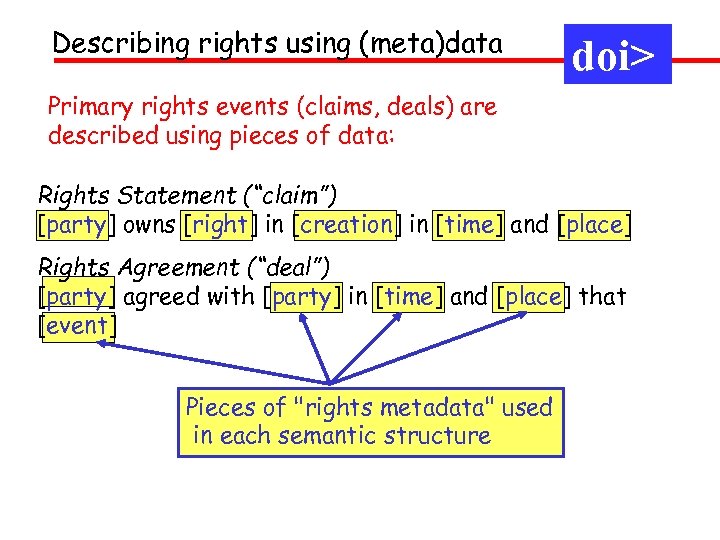 Describing rights using (meta)data

doi>

Primary rights events (claims, deals) are described using pieces of data:

Rights Statement ("claim")
[party] owns [right] in [creation] in [time] and [place]

Rights Agreement ("deal")
[party] agreed with [party] in [time] and [place] that [event]

Pieces of "rights metadata" used in each semantic structure